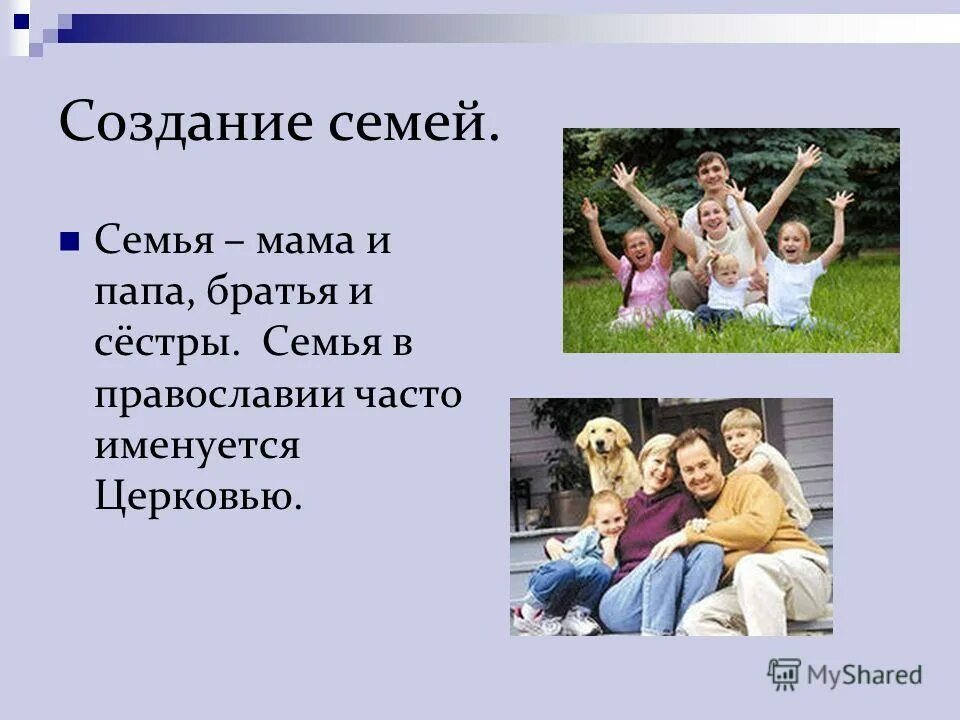 Создание семей.

Семья – мама и папа, братья и сёстры. Семья в православии часто именуется Церковью.

MyShared